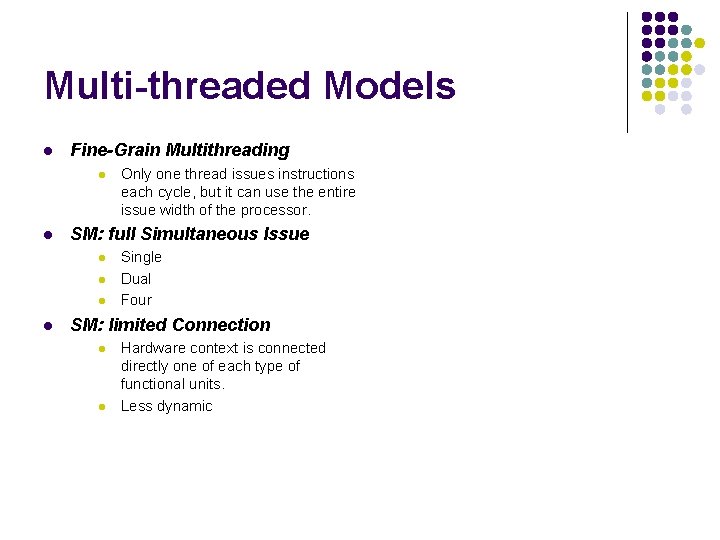 Multi-threaded Models

- Fine-Grain Multithreading
  - Only one thread issues instructions each cycle, but it can use the entire issue width of the processor.
- SM: full Simultaneous Issue
  - Single
  - Dual
  - Four
- SM: limited Connection
  - Hardware context is connected directly one of each type of functional units.
  - Less dynamic